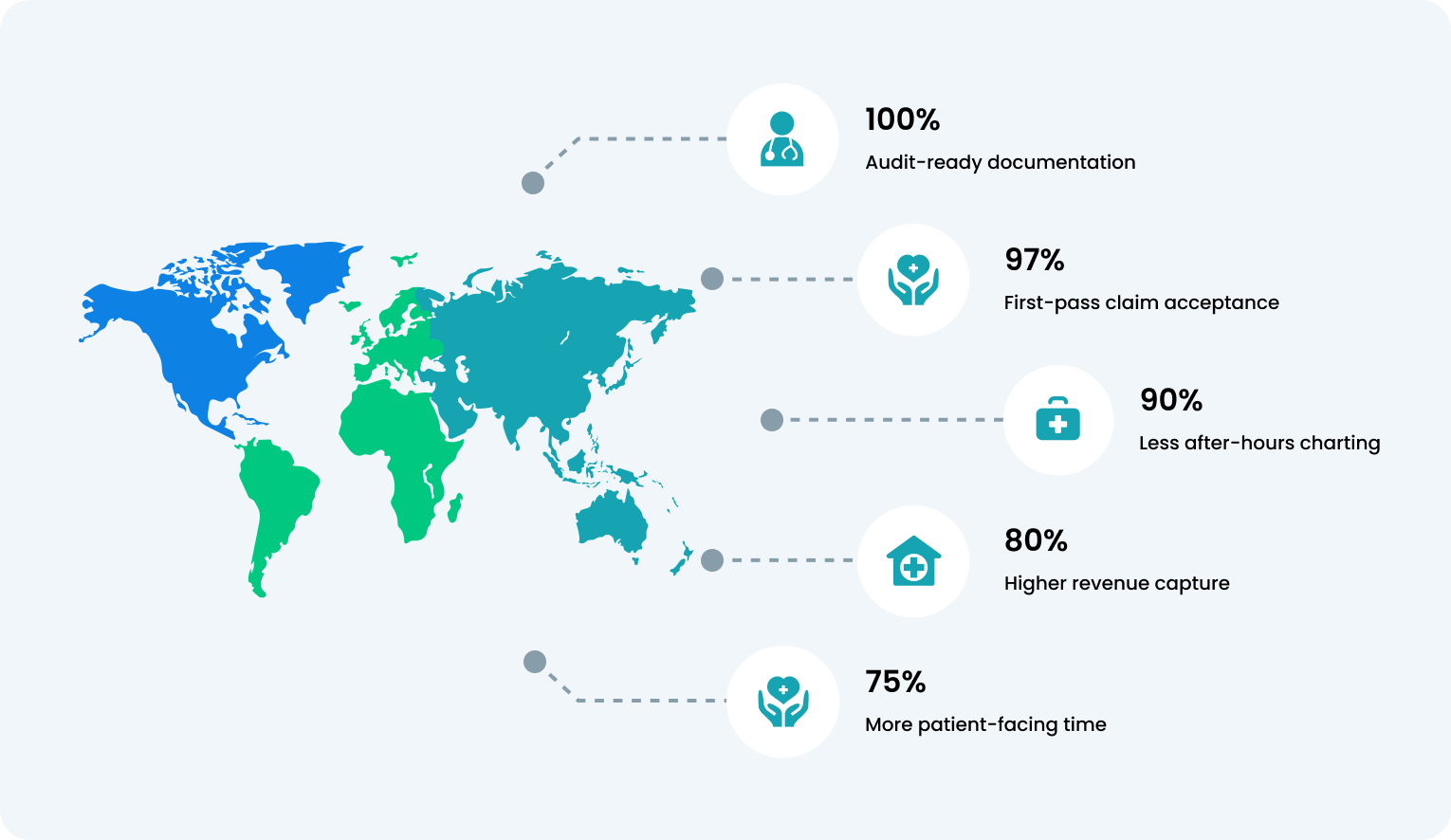 100%
Audit-ready documentation

97%
First-pass claim acceptance

90%
Less after-hours charting

80%
Higher revenue capture

75%
More patient-facing time